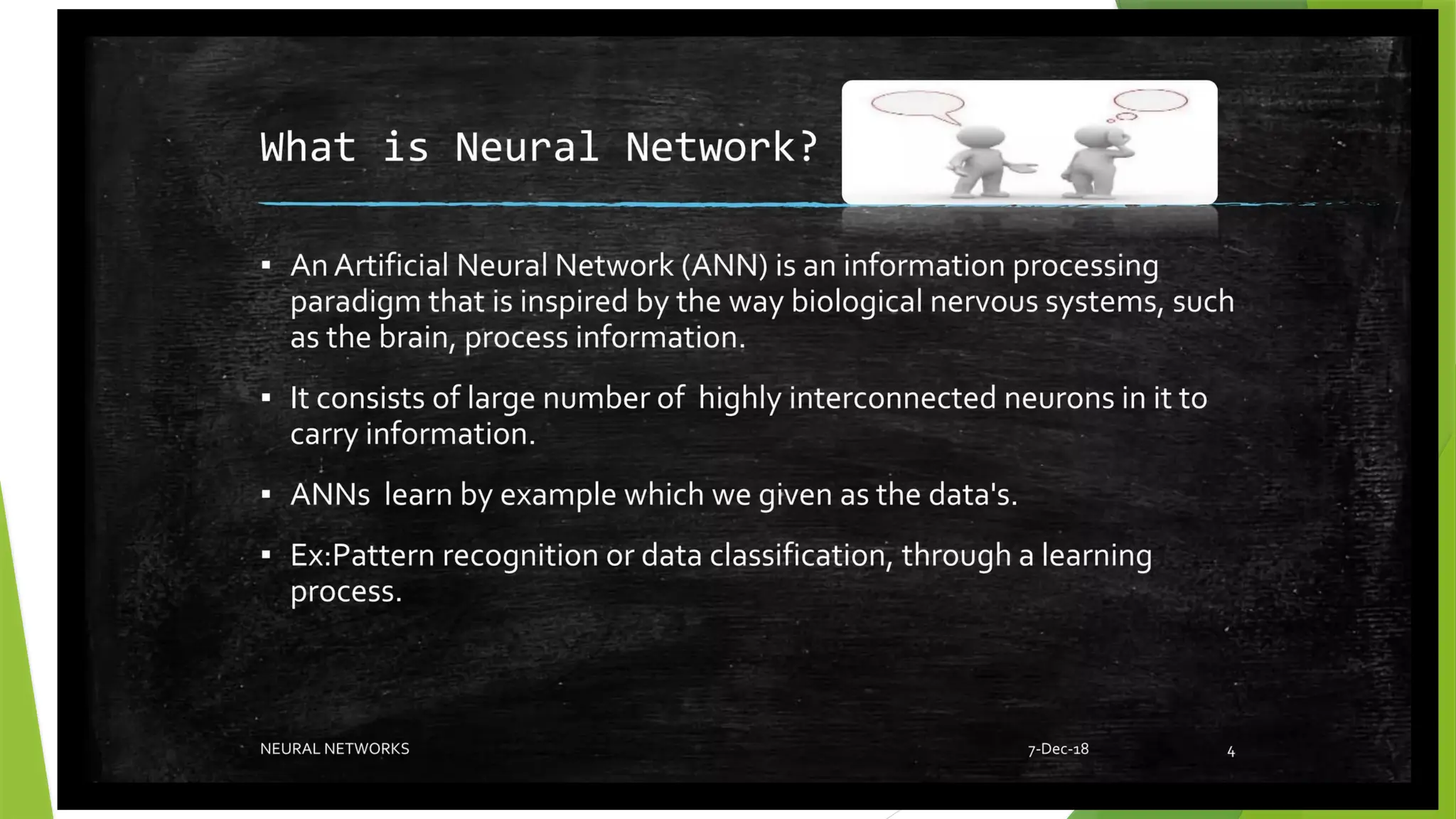 What is Neural Network?

▪ An Artificial Neural Network (ANN) is an information processing paradigm that is inspired by the way biological nervous systems, such as the brain, process information.

▪ It consists of large number of  highly interconnected neurons in it to carry information.

▪ ANNs  learn by example which we given as the data's.

▪ Ex:Pattern recognition or data classification, through a learning process.

NEURAL NETWORKS

7-Dec-18

4